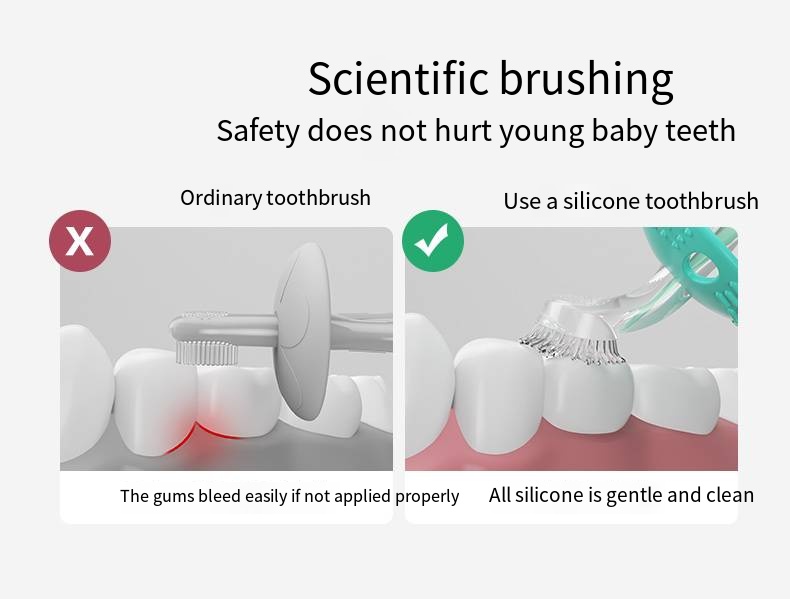 Scientific brushing
Safety does not hurt young baby teeth

Ordinary toothbrush

X

The gums bleed easily if not applied properly

Use a silicone toothbrush

All silicone is gentle and clean